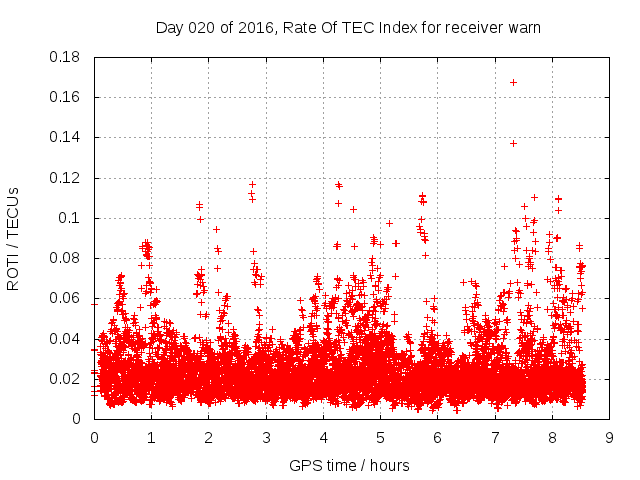 Day 020 of 2016, Rate Of TEC Index for receiver warn

ROTI / TECUs

0.18
0.16
0.14
0.12
0.1
0.08
0.06
0.04
0.02
0

0 1 2 3 4 5 6 7 8 9

GPS time / hours